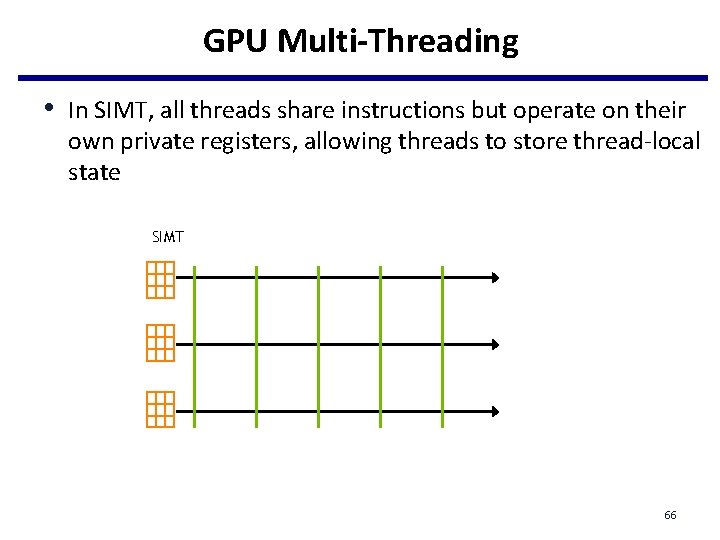 GPU Multi-Threading

• In SIMT, all threads share instructions but operate on their own private registers, allowing threads to store thread-local state

SIMT

66